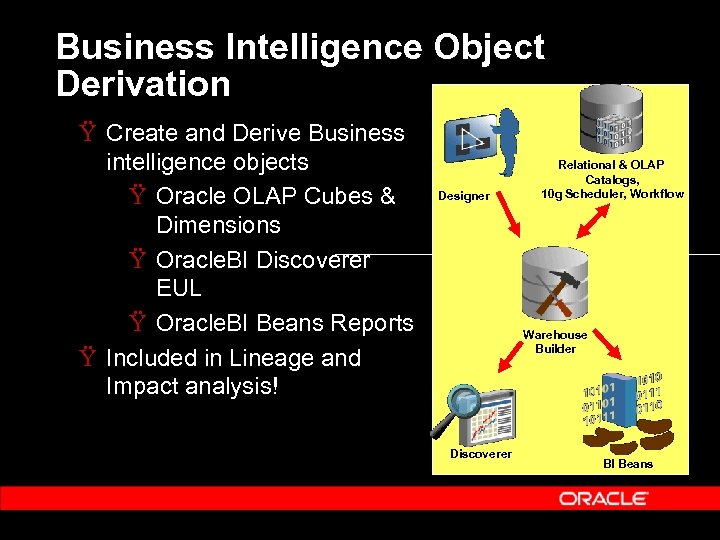 Business Intelligence Object Derivation

Ÿ Create and Derive Business intelligence objects

Ÿ Oracle OLAP Cubes & Dimensions

Ÿ OracleBI Discoverer EUL

Ÿ OracleBI Beans Reports

Ÿ Included in Lineage and Impact analysis!

Designer

Relational & OLAP Catalogs, 10g Scheduler, Workflow

Warehouse Builder

Discoverer

BI Beans

ORACLE